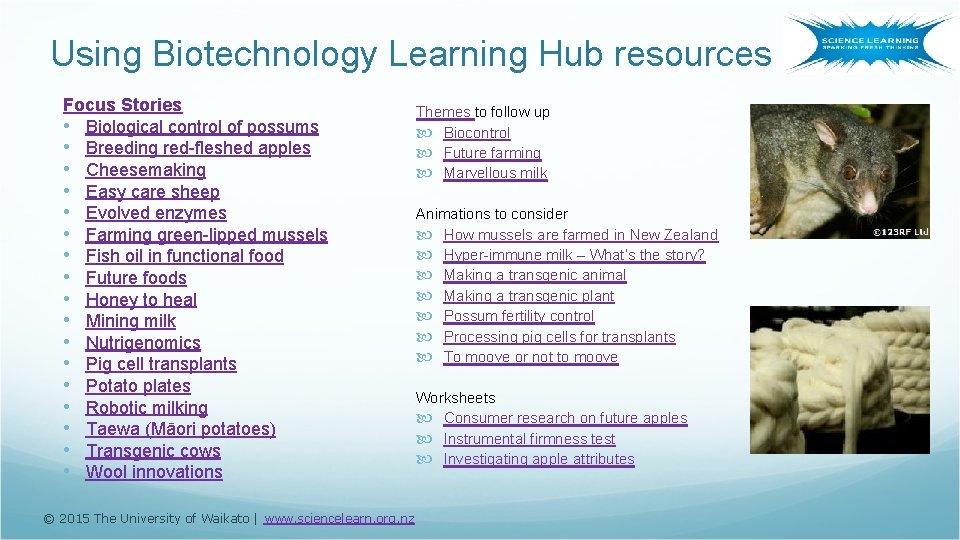 Using Biotechnology Learning Hub resources

SCIENCE LEARNING
SPARKING FRESH THINKING

Focus Stories
• Biological control of possums
• Breeding red-fleshed apples
• Cheesemaking
• Easy care sheep
• Evolved enzymes
• Farming green-lipped mussels
• Fish oil in functional food
• Future foods
• Honey to heal
• Mining milk
• Nutrigenomics
• Pig cell transplants
• Potato plates
• Robotic milking
• Taewa (Māori potatoes)
• Transgenic cows
• Wool innovations

Themes to follow up
Biocontrol
Future farming
Marvellous milk

Animations to consider
How mussels are farmed in New Zealand
Hyper-immune milk – What's the story?
Making a transgenic animal
Making a transgenic plant
Possum fertility control
Processing pig cells for transplants
To moove or not to moove

Worksheets
Consumer research on future apples
Instrumental firmness test
Investigating apple attributes

©123RF Ltd

© 2015 The University of Waikato | www.sciencelearn.org.nz